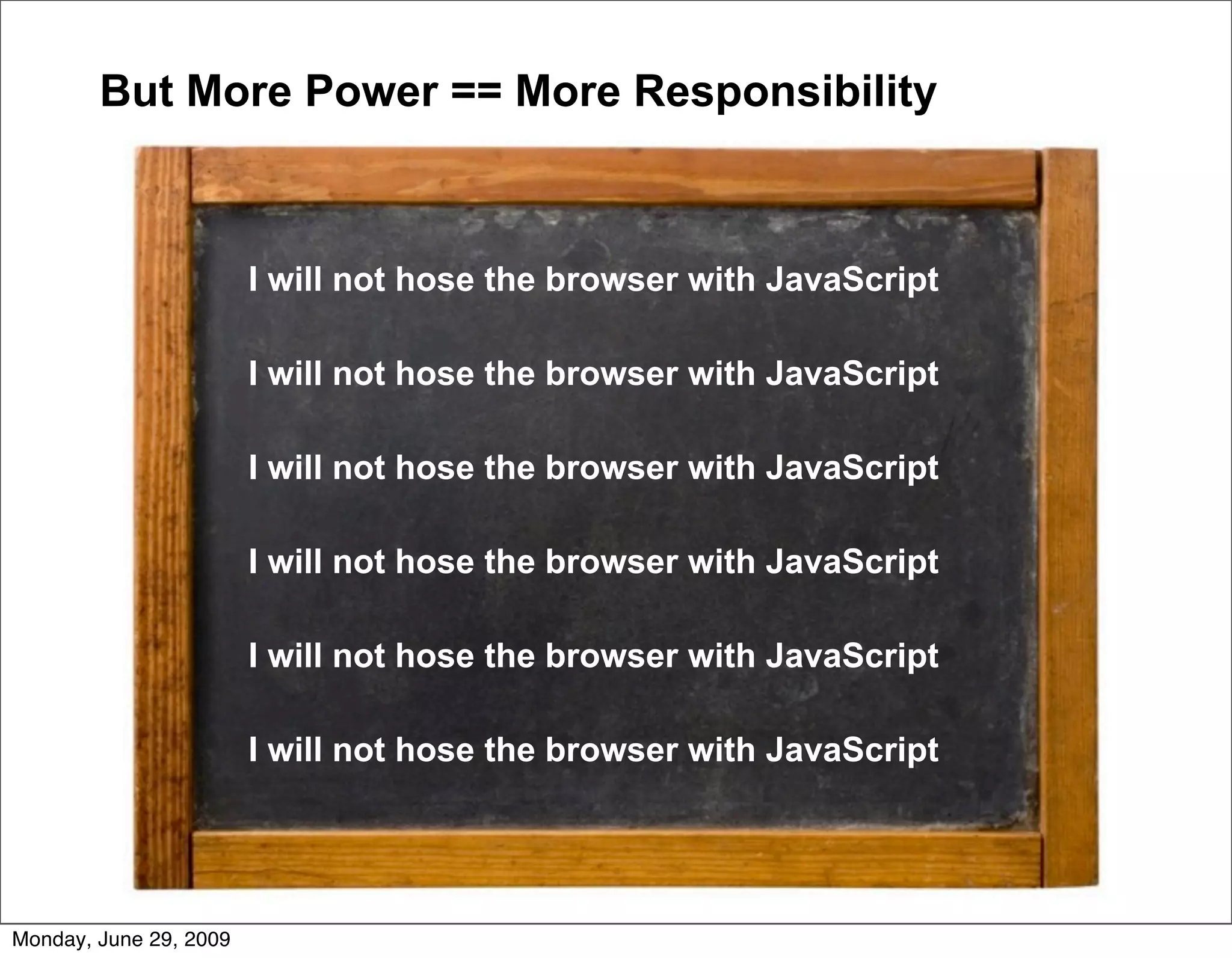 But More Power == More Responsibility

I will not hose the browser with JavaScript

I will not hose the browser with JavaScript

I will not hose the browser with JavaScript

I will not hose the browser with JavaScript

I will not hose the browser with JavaScript

I will not hose the browser with JavaScript

Monday, June 29, 2009